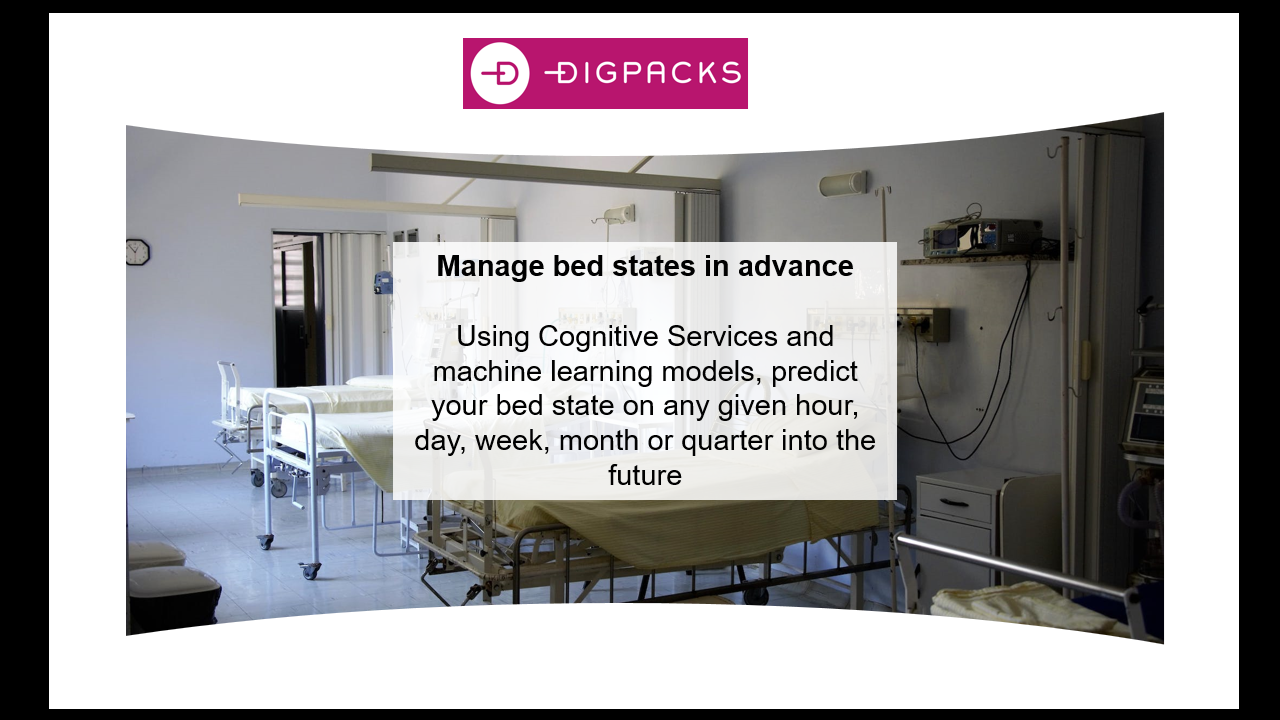 DIGPACKS

Manage bed states in advance

Using Cognitive Services and machine learning models, predict your bed state on any given hour, day, week, month or quarter into the future